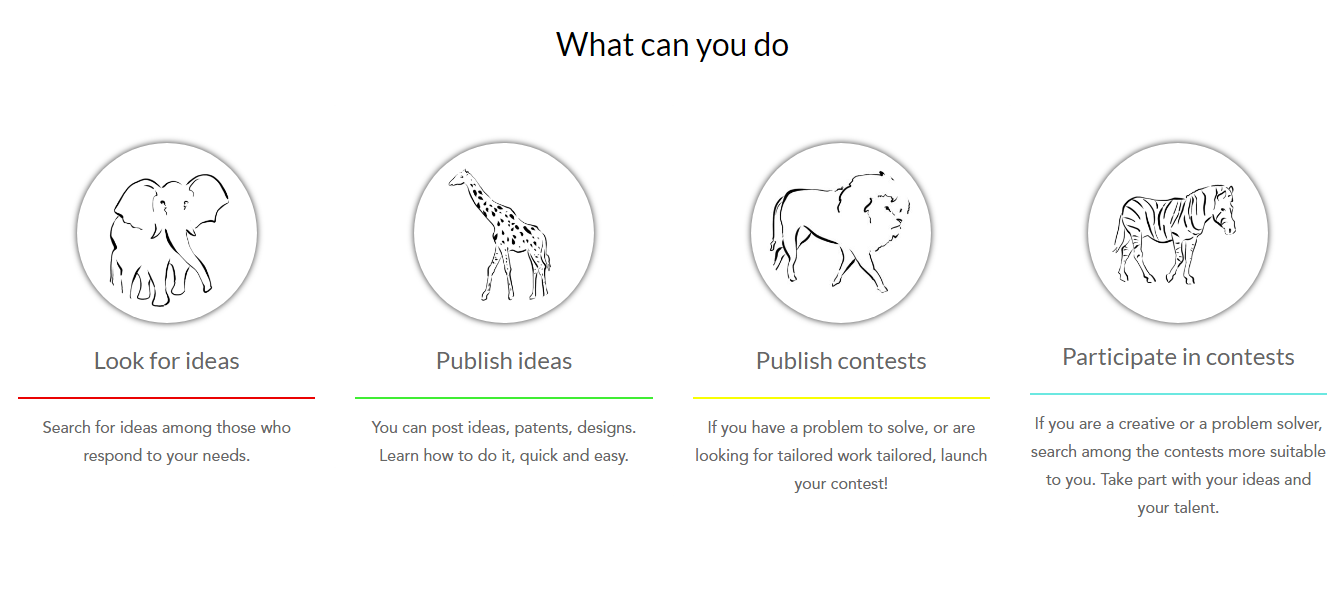 What can you do

Look for ideas

Search for ideas among those who respond to your needs.

Publish ideas

You can post ideas, patents, designs. Learn how to do it, quick and easy.

Publish contests

If you have a problem to solve, or are looking for tailored work tailored, launch your contest!

Participate in contests

If you are a creative or a problem solver, search among the contests more suitable to you. Take part with your ideas and your talent.